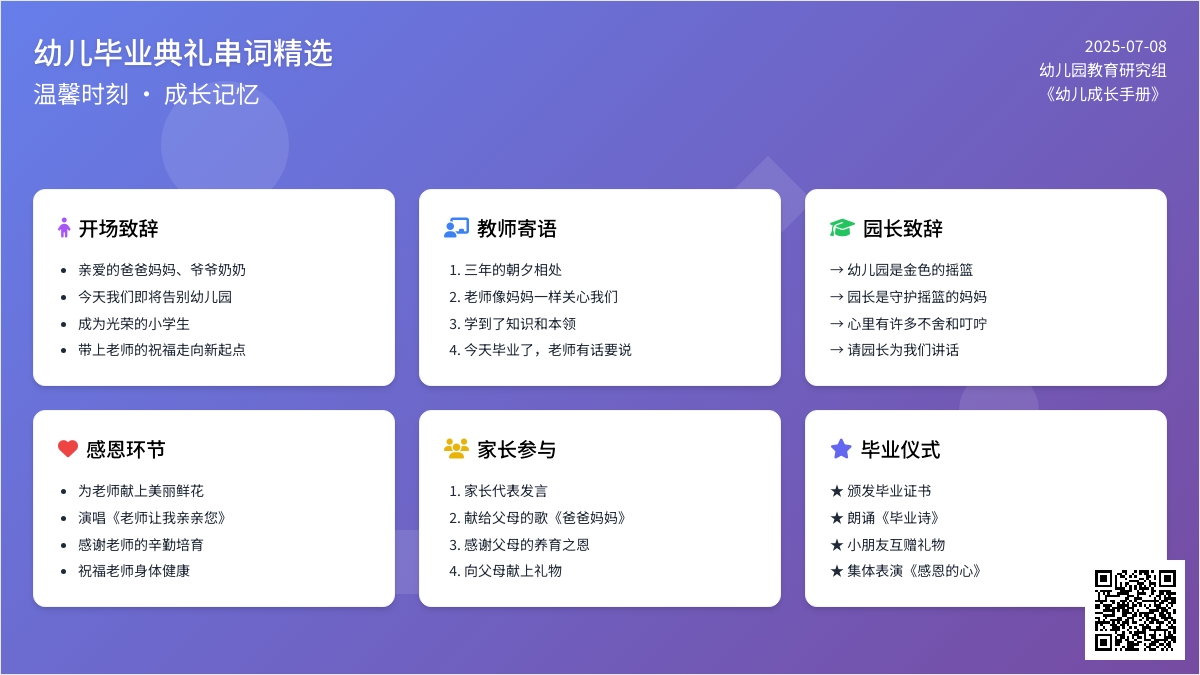 幼儿毕业典礼串词精选
温馨时刻 · 成长记忆

2025-07-08
幼儿园教育研究组
《幼儿成长手册》

开场致辞
- 亲爱的爸爸妈妈、爷爷奶奶
- 今天我们即将告别幼儿园
- 成为光荣的小学生
- 带上老师的祝福走向新起点

教师寄语
1. 三年的朝夕相处
2. 老师像妈妈一样关心我们
3. 学到了知识和本领
4. 今天毕业了，老师有话要说

园长致辞
→ 幼儿园是金色的摇篮
→ 园长是守护摇篮的妈妈
→ 心里有许多不舍和叮咛
→ 请园长为我们讲话

感恩环节
- 为老师献上美丽鲜花
- 演唱《老师让我亲亲您》
- 感谢老师的辛勤培育
- 祝福老师身体健康

家长参与
1. 家长代表发言
2. 献给父母的歌《爸爸妈妈》
3. 感谢父母的养育之恩
4. 向父母献上礼物

毕业仪式
★ 颁发毕业证书
★ 朗诵《毕业诗》
★ 小朋友互赠礼物
★ 集体表演《感恩的心》